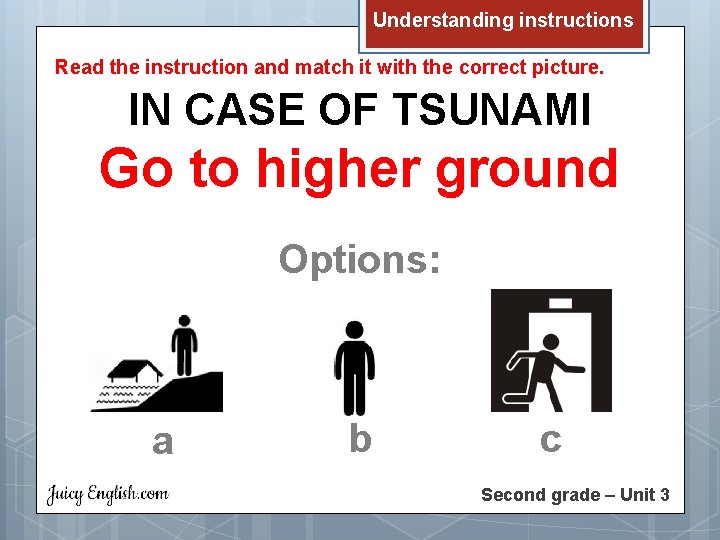 Understanding instructions

Read the instruction and match it with the correct picture.

IN CASE OF TSUNAMI

Go to higher ground

Options:

a

b

c

Juicy English.com

Second grade – Unit 3